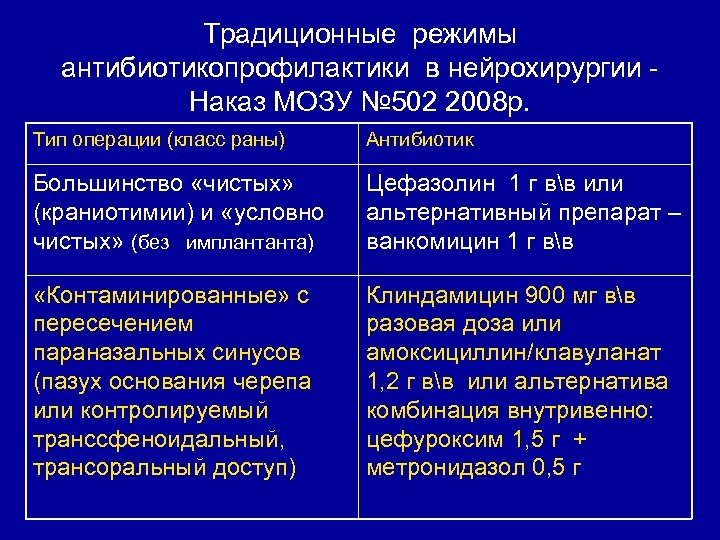 Традиционные режимы антибиотикопрофилактики в нейрохирургии - Наказ МОЗУ №502 2008р.

| Тип операции (класс раны) | Антибиотик |
|---|---|
| Большинство «чистых» (краниотимии) и «условно чистых» (без имплантанта) | Цефазолин 1 г в\в или альтернативный препарат – ванкомицин 1 г в\в |
| «Контаминированные» с пересечением параназальных синусов (пазух основания черепа или контролируемый транссфеноидальный, трансоральный доступ) | Клиндамицин 900 мг в\в разовая доза или амоксициллин/клавуланат 1,2 г в\в или альтернатива комбинация внутривенно: цефуроксим 1,5 г + метронидазол 0,5 г |